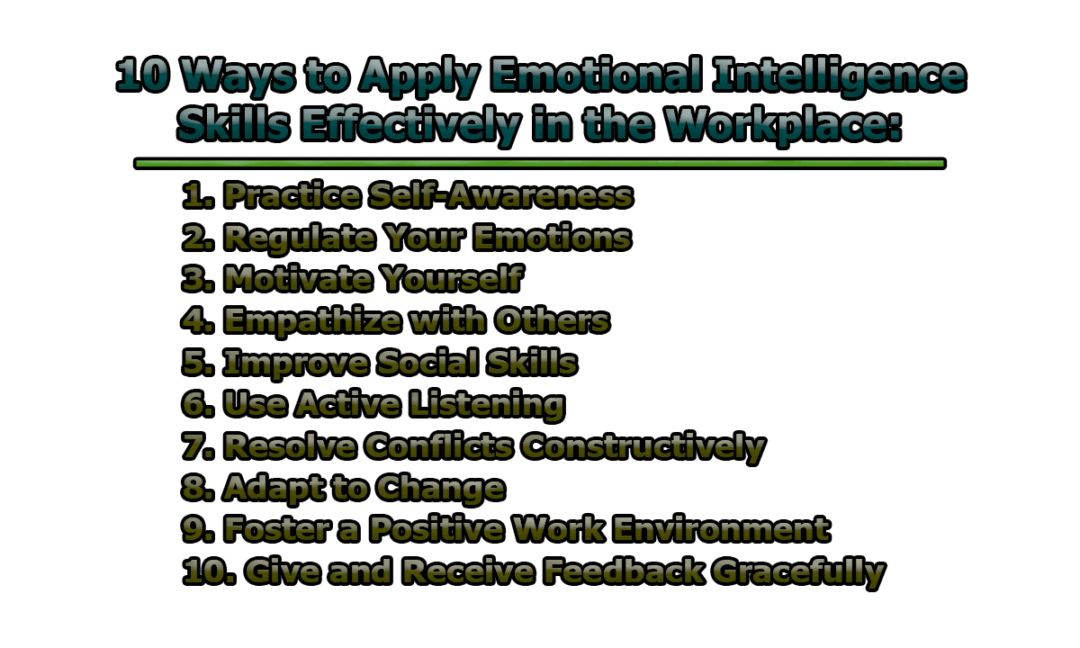 10 Ways to Apply Emotional Intelligence Skills Effectively in the Workplace:

1. Practice Self-Awareness
2. Regulate Your Emotions
3. Motivate Yourself
4. Empathize with Others
5. Improve Social Skills
6. Use Active Listening
7. Resolve Conflicts Constructively
8. Adapt to Change
9. Foster a Positive Work Environment
10. Give and Receive Feedback Gracefully